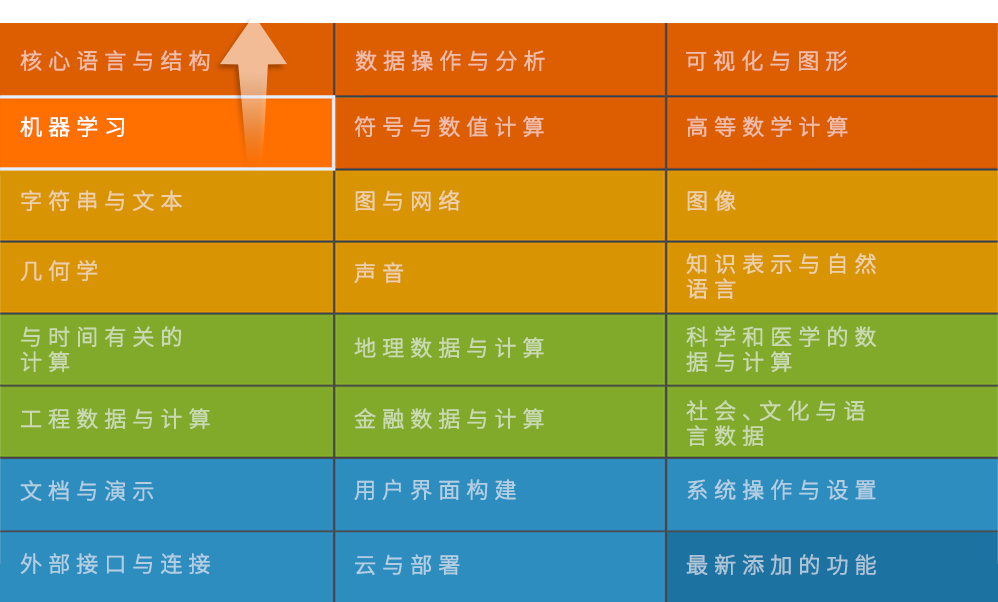 | 核心语言与结构 | 数据操作与分析 | 可视化与图形 |
|---|---|---|
| 机器学习 | 符号与数值计算 | 高等数学计算 |
| 字符串与文本 | 图与网络 | 图像 |
| 几何学 | 声音 | 知识表示与自然语言 |
| 与时间有关的计算 | 地理数据与计算 | 科学和医学的数据与计算 |
| 工程数据与计算 | 金融数据与计算 | 社会、文化与语言数据 |
| 文档与演示 | 用户界面构建 | 系统操作与设置 |
| 外部接口与连接 | 云与部署 | 最新添加的功能 |